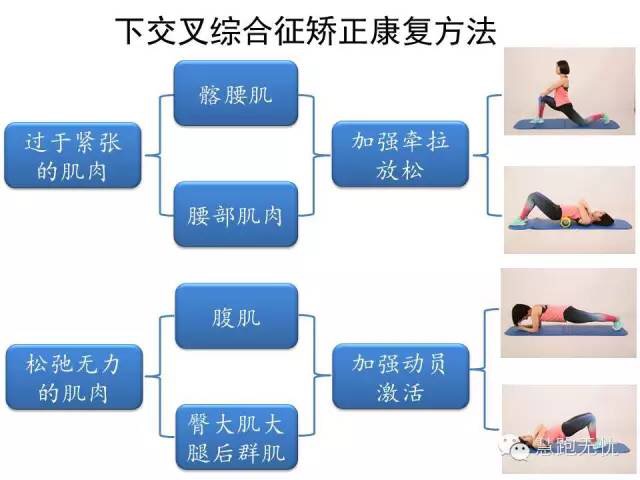 下交叉综合征矫正康复方法

过于紧张的肌肉

髂腰肌

腰部肌肉

加强牵拉放松

松弛无力的肌肉

腹肌

臀大肌大腿后群肌

加强动员激活

慧跑无忧